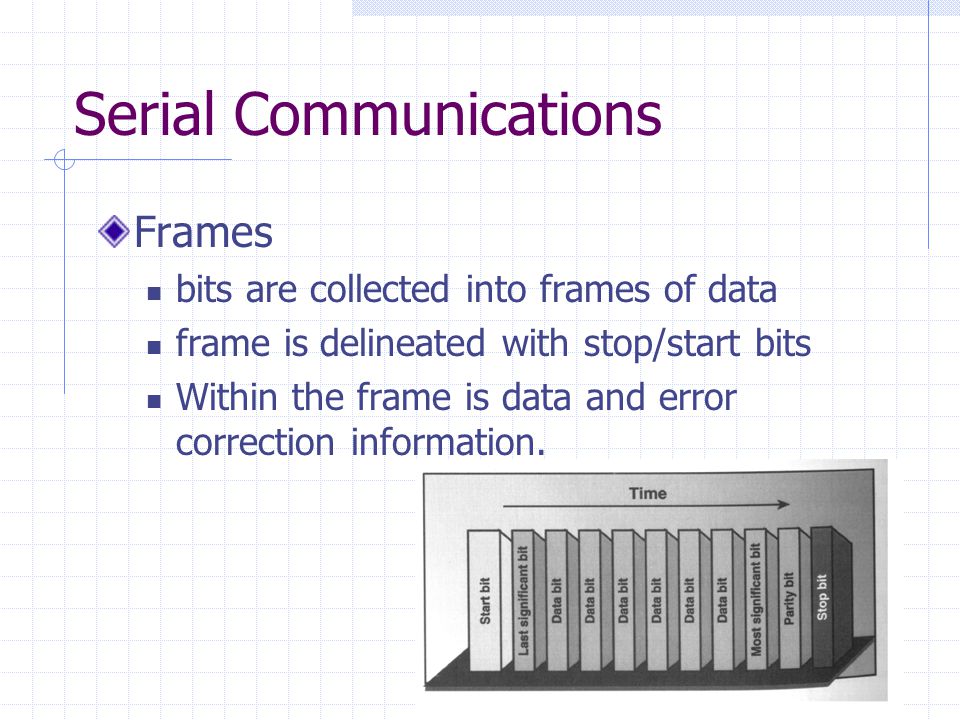 Serial Communications

Frames

- bits are collected into frames of data
- frame is delineated with stop/start bits
- Within the frame is data and error correction information.

Time

Start bit
Last significant bit
Data bit
Data bit
Data bit
Data bit
Data bit
Data bit
Most significant bit
Parity bit
Stop bit